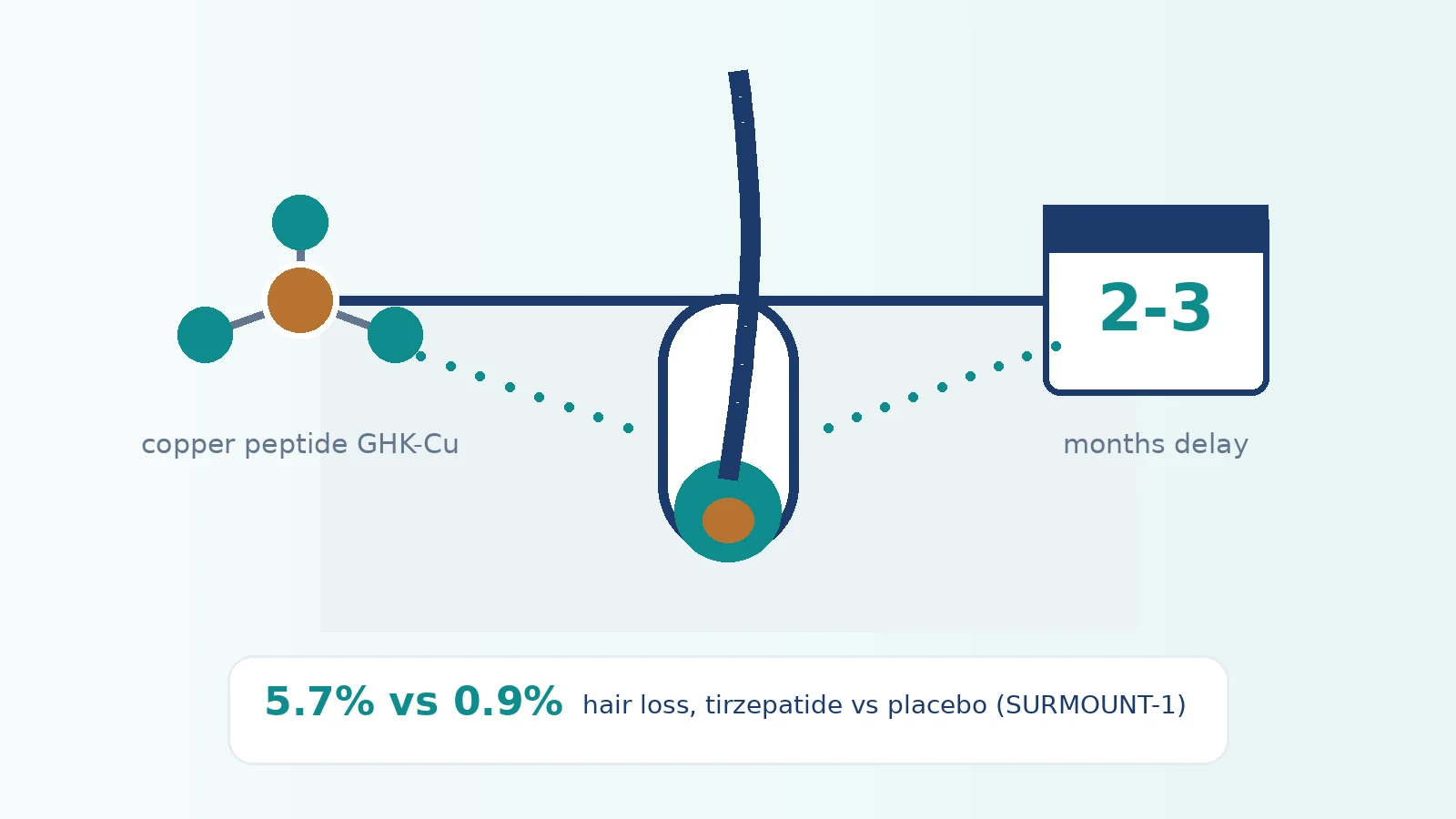 copper peptide GHK-Cu

2-3

months delay

5.7% vs 0.9% hair loss, tirzepatide vs placebo (SURMOUNT-1)